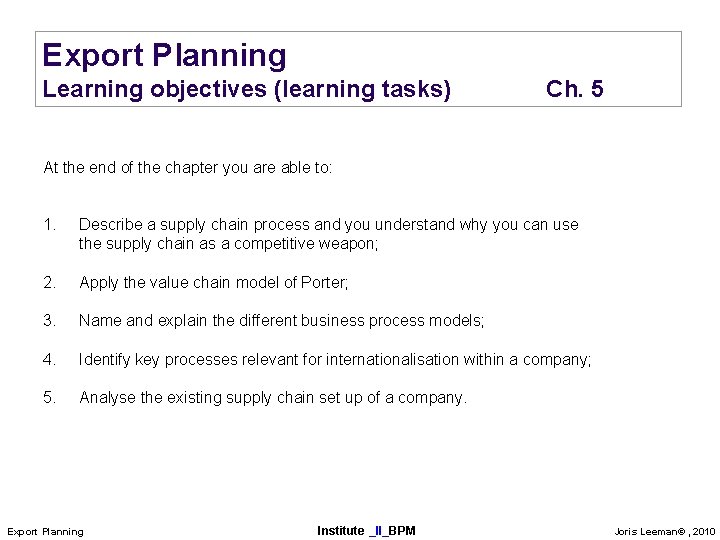 Export Planning
Learning objectives (learning tasks) Ch. 5

At the end of the chapter you are able to:

1. Describe a supply chain process and you understand why you can use the supply chain as a competitive weapon;

2. Apply the value chain model of Porter;

3. Name and explain the different business process models;

4. Identify key processes relevant for internationalisation within a company;

5. Analyse the existing supply chain set up of a company.

Export Planning Institute _II_BPM Joris Leeman® , 2010